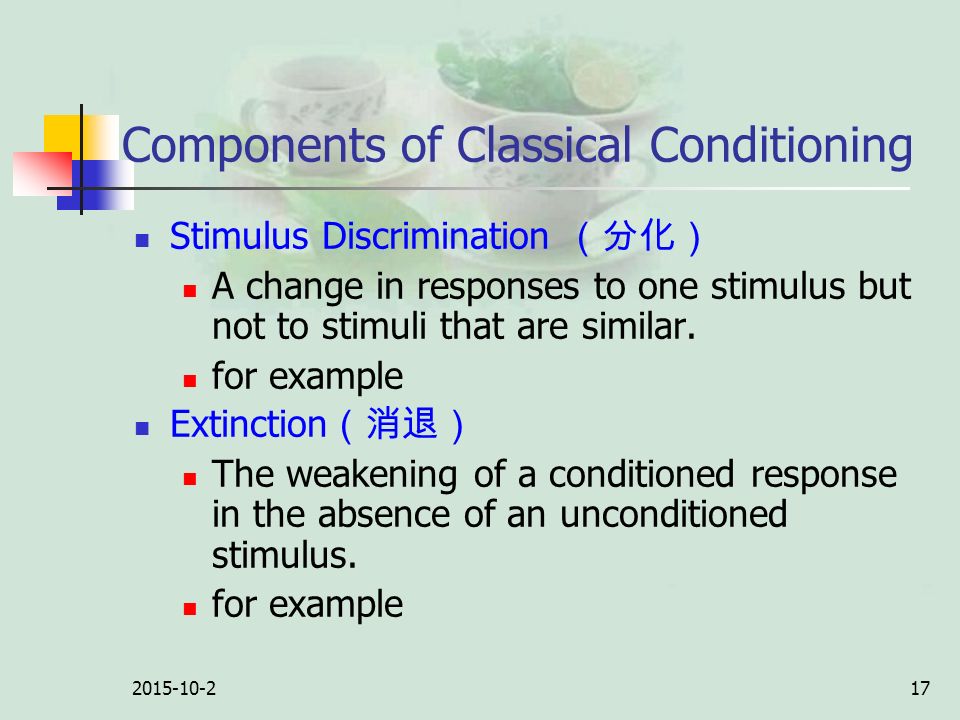 Components of Classical Conditioning

Stimulus Discrimination （分化）

A change in responses to one stimulus but not to stimuli that are similar.

for example

Extinction（消退）

The weakening of a conditioned response in the absence of an unconditioned stimulus.

for example

2015-10-2

17